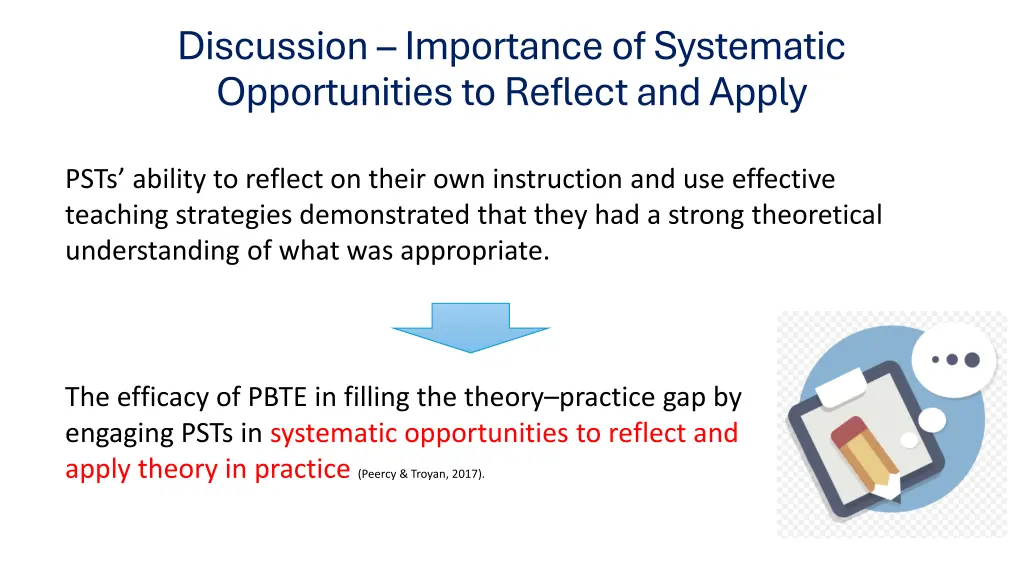 Discussion – Importance of Systematic Opportunities to Reflect and Apply

PSTs' ability to reflect on their own instruction and use effective teaching strategies demonstrated that they had a strong theoretical understanding of what was appropriate.

The efficacy of PBTE in filling the theory–practice gap by engaging PSTs in systematic opportunities to reflect and apply theory in practice (Peercy & Troyan, 2017).